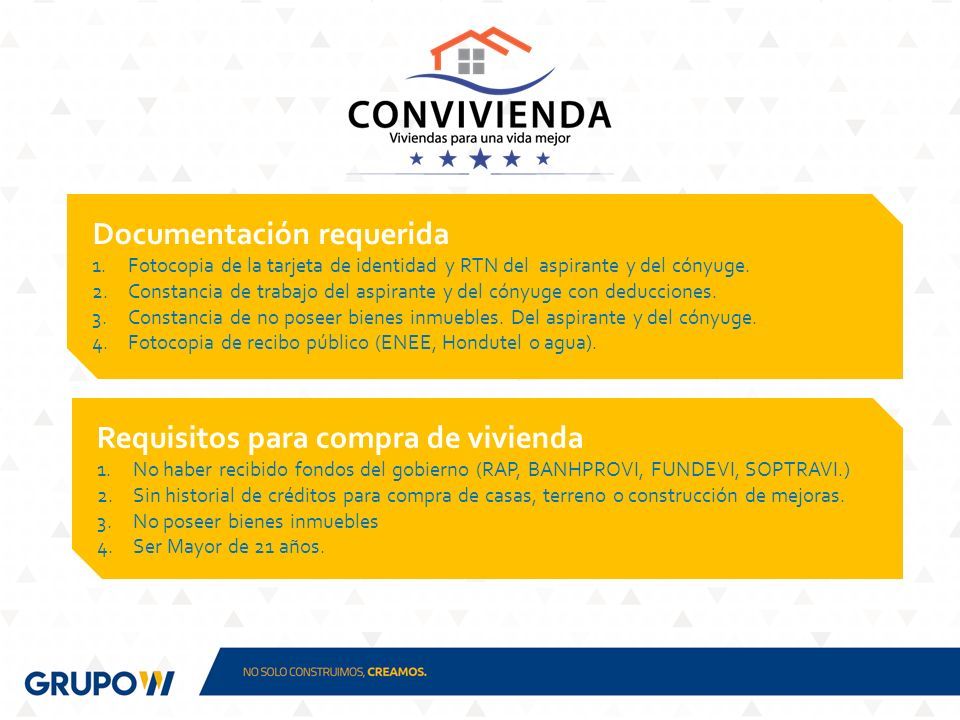 CONVIVIENDA
Viviendas para una vida mejor

Documentación requerida
1. Fotocopia de la tarjeta de identidad y RTN del aspirante y del cónyuge.
2. Constancia de trabajo del aspirante y del cónyuge con deducciones.
3. Constancia de no poseer bienes inmuebles. Del aspirante y del cónyuge.
4. Fotocopia de recibo público (ENEE, Hondutel o agua).

Requisitos para compra de vivienda
1. No haber recibido fondos del gobierno (RAP, BANHPROVI, FUNDEVI, SOPTRAVI.)
2. Sin historial de créditos para compra de casas, terreno o construcción de mejoras.
3. No poseer bienes inmuebles
4. Ser Mayor de 21 años.

GRUPO W

NO SOLO CONSTRUIMOS, CREAMOS.